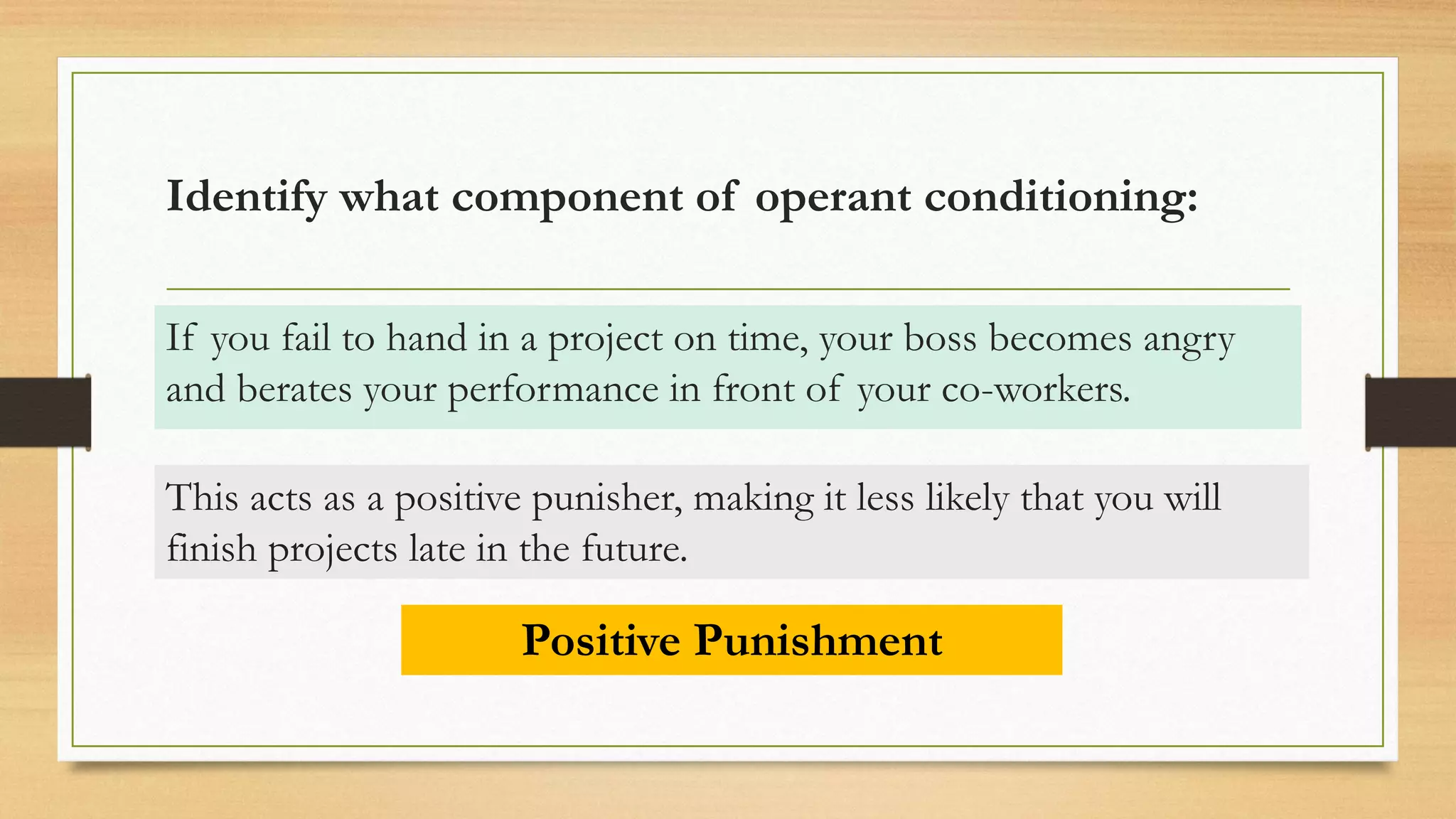 Identify what component of operant conditioning:

If you fail to hand in a project on time, your boss becomes angry and berates your performance in front of your co-workers.

This acts as a positive punisher, making it less likely that you will finish projects late in the future.

Positive Punishment